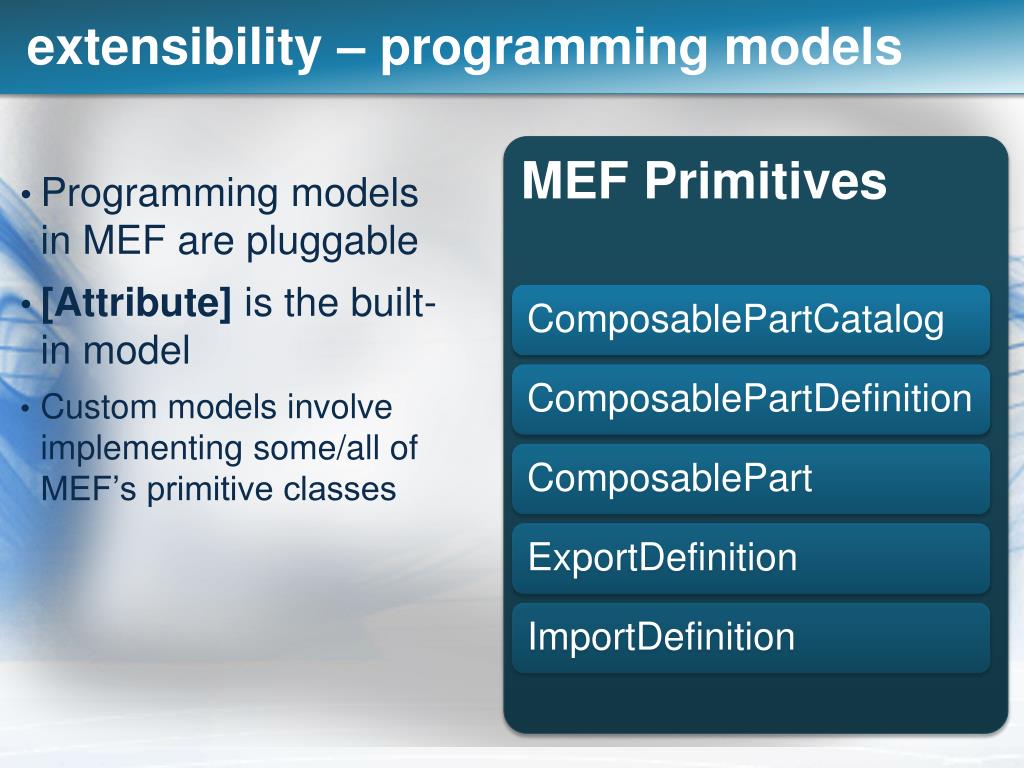 extensibility – programming models

• Programming models in MEF are pluggable
• [Attribute] is the built-in model
• Custom models involve implementing some/all of MEF's primitive classes

MEF Primitives

ComposablePartCatalog
ComposablePartDefinition
ComposablePart
ExportDefinition
ImportDefinition